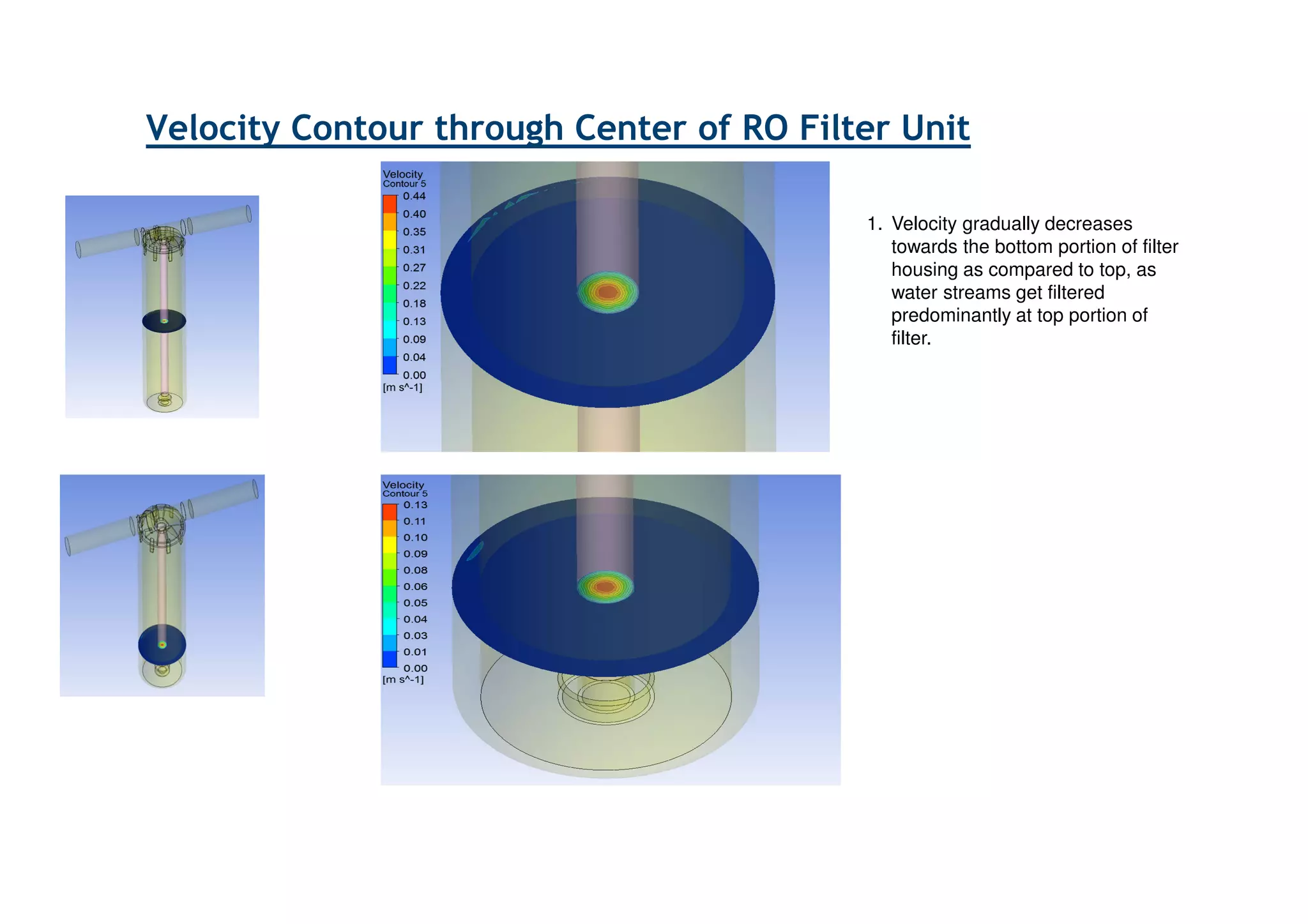 Velocity Contour through Center of RO Filter Unit

Velocity
Contour 5
0.44
0.40
0.35
0.31
0.27
0.22
0.18
0.13
0.09
0.04
0.00
[m s^-1]

1. Velocity gradually decreases towards the bottom portion of filter housing as compared to top, as water streams get filtered predominantly at top portion of filter.

Velocity
Contour 5
0.13
0.11
0.10
0.09
0.08
0.06
0.05
0.04
0.03
0.01
0.00
[m s^-1]